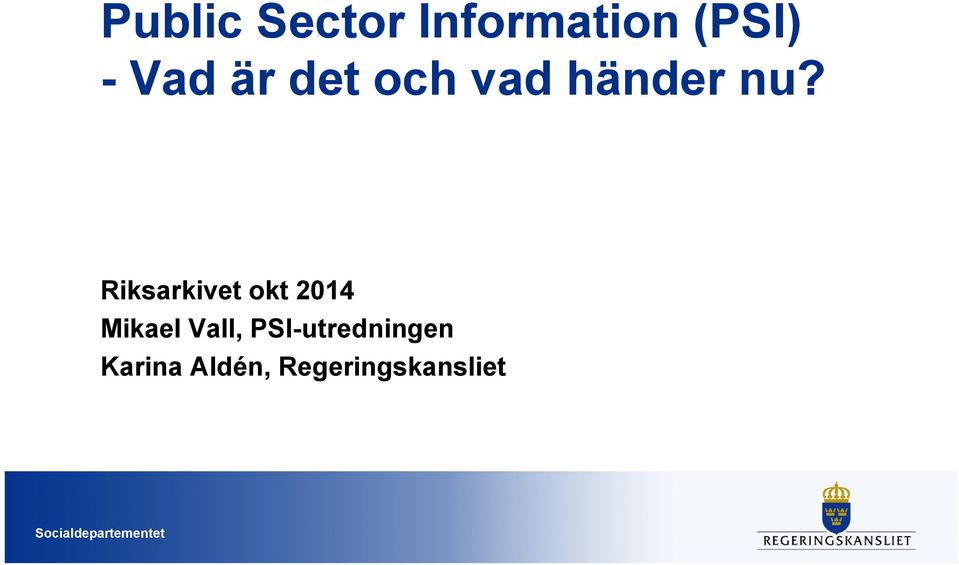 Public Sector Information (PSI) - Vad är det och vad händer nu?

Riksarkivet okt 2014
Mikael Vall, PSI-utredningen
Karina Aldén, Regeringskansliet

Socialdepartementet

REGERINGSKANSLIET